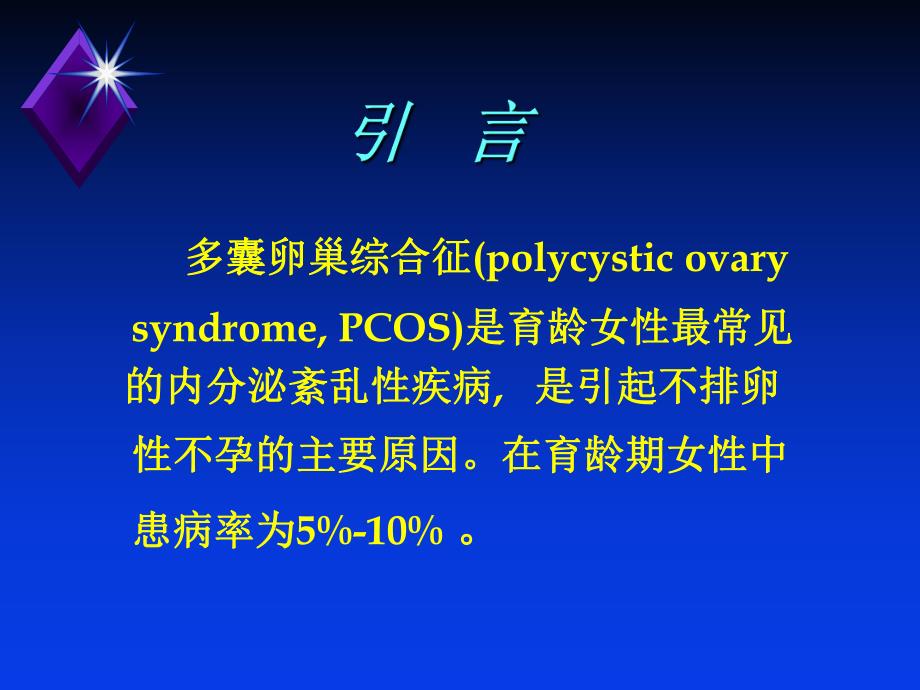 引 言

多囊卵巢综合征(polycystic ovary syndrome, PCOS)是育龄女性最常见的内分泌紊乱性疾病，是引起不排卵性不孕的主要原因。在育龄期女性中患病率为5%-10% 。